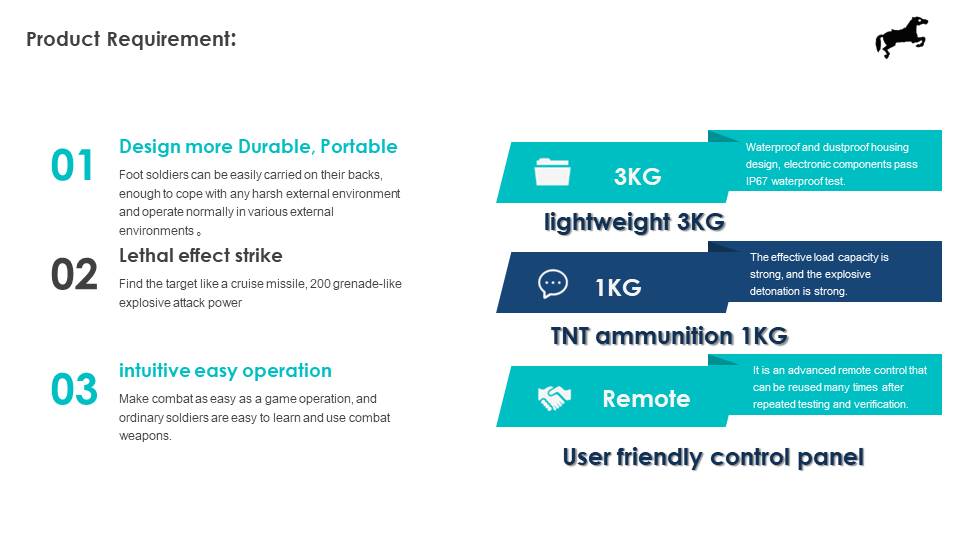 Product Requirement:

01
Design more Durable, Portable
Foot soldiers can be easily carried on their backs, enough to cope with any harsh external environment and operate normally in various external environments。

02
Lethal effect strike
Find the target like a cruise missile, 200 grenade-like explosive attack power

03
intuitive easy operation
Make combat as easy as a game operation, and ordinary soldiers are easy to learn and use combat weapons.

3KG
Waterproof and dustproof housing design, electronic components pass IP67 waterproof test.
lightweight 3KG

1KG
The effective load capacity is strong, and the explosive detonation is strong.
TNT ammunition 1KG

Remote
It is an advanced remote control that can be reused many times after repeated testing and verification.
User friendly control panel